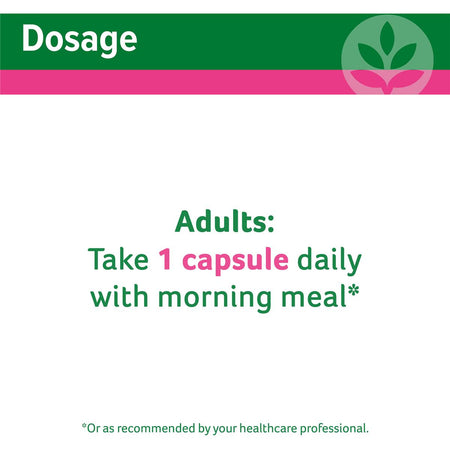 Dosage

Adults:
Take 1 capsule daily with morning meal*

*Or as recommended by your healthcare professional.